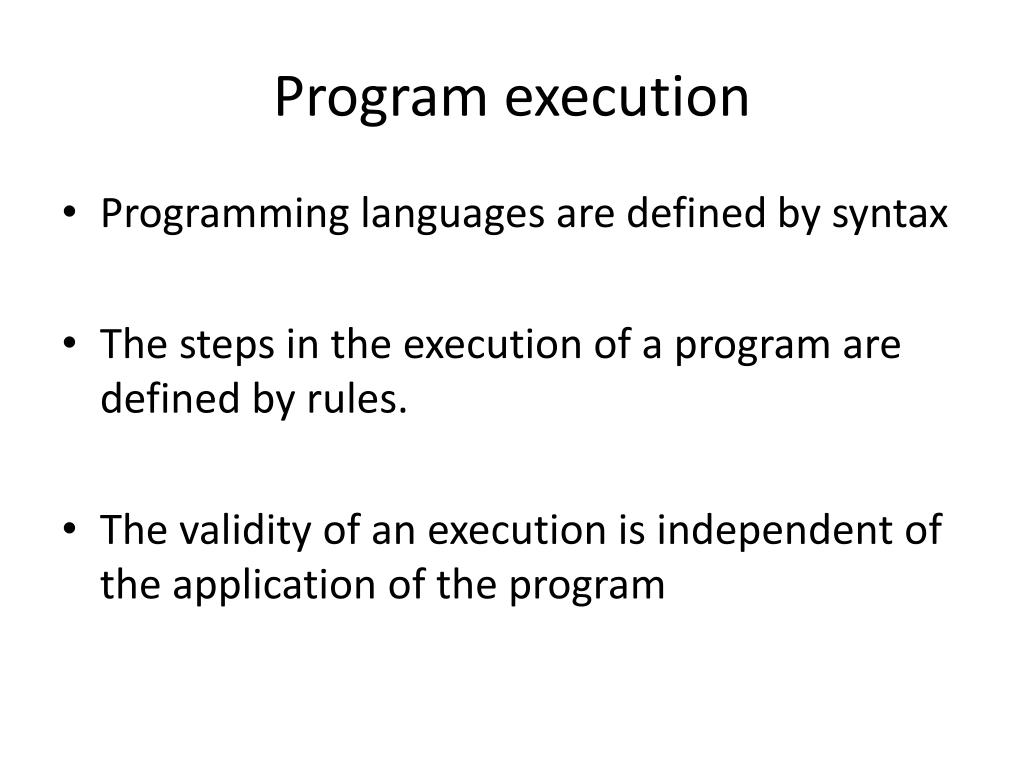 Program execution

• Programming languages are defined by syntax

• The steps in the execution of a program are defined by rules.

• The validity of an execution is independent of the application of the program